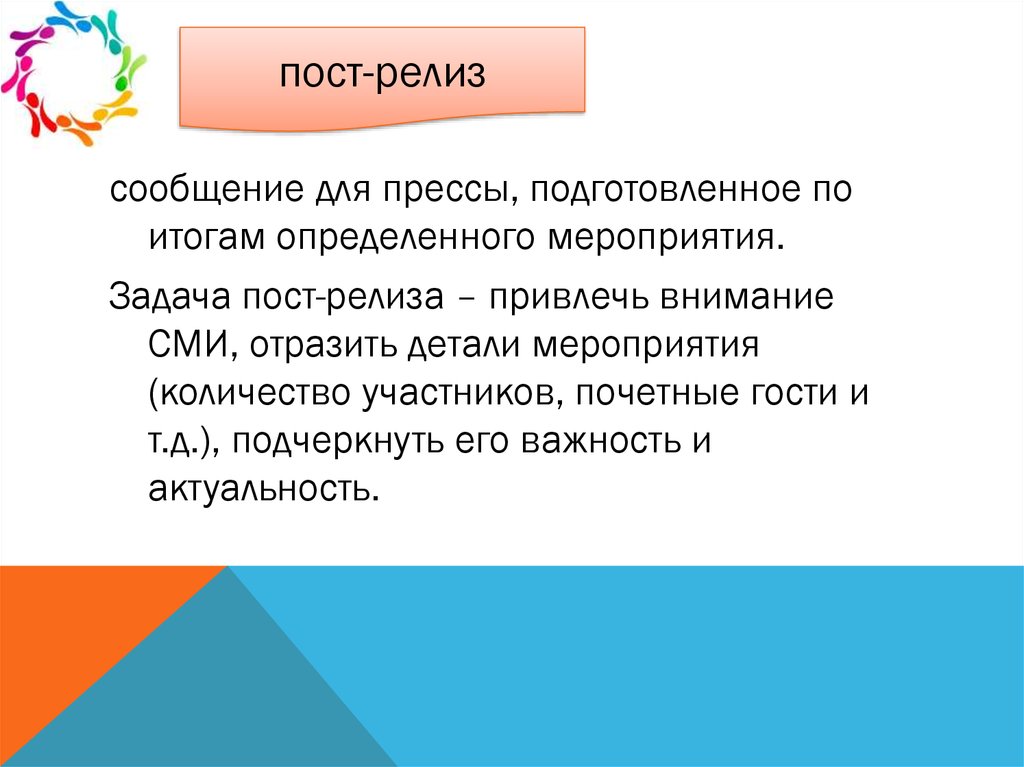 пост-релиз

сообщение для прессы, подготовленное по итогам определенного мероприятия.

Задача пост-релиза – привлечь внимание СМИ, отразить детали мероприятия (количество участников, почетные гости и т.д.), подчеркнуть его важность и актуальность.